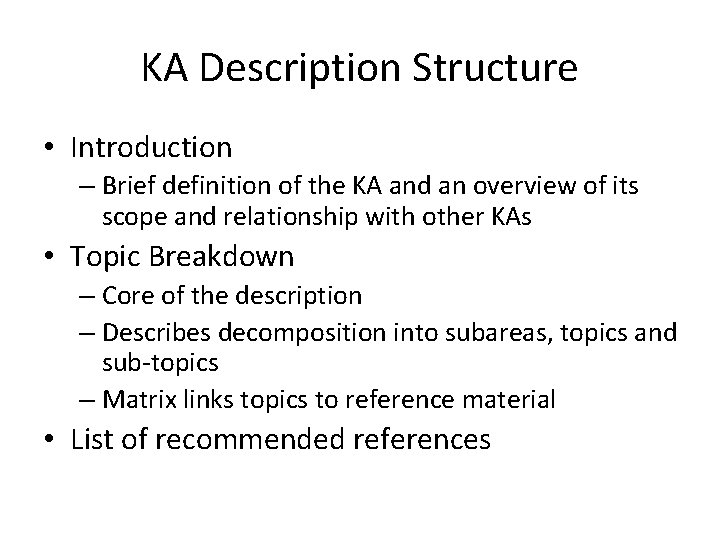 KA Description Structure

• Introduction
– Brief definition of the KA and an overview of its scope and relationship with other KAs
• Topic Breakdown
– Core of the description
– Describes decomposition into subareas, topics and sub-topics
– Matrix links topics to reference material
• List of recommended references